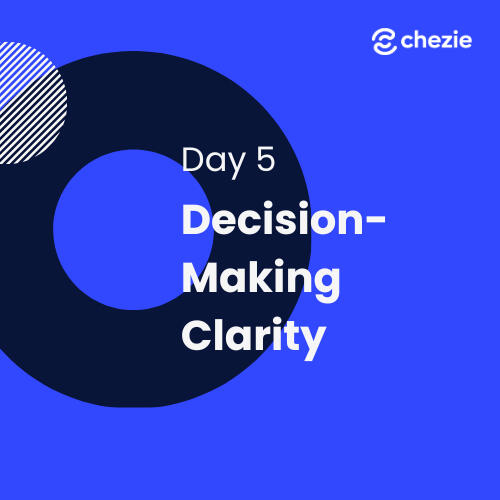 chezie

Day 5

Decision-Making Clarity